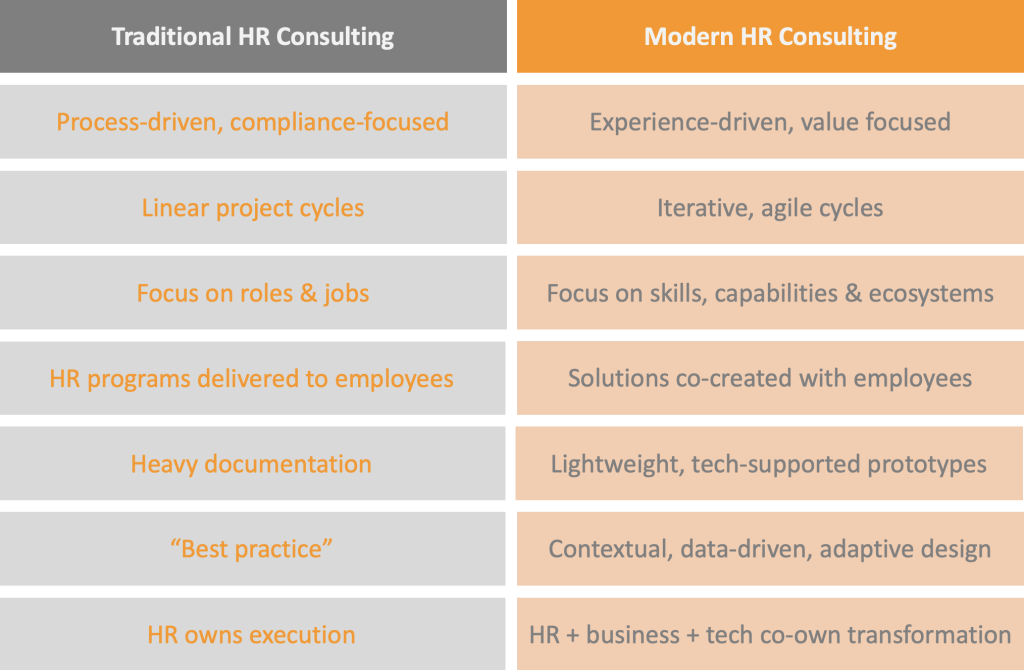 | Traditional HR Consulting | Modern HR Consulting |
|---|---|
| Process-driven, compliance-focused | Experience-driven, value focused |
| Linear project cycles | Iterative, agile cycles |
| Focus on roles & jobs | Focus on skills, capabilities & ecosystems |
| HR programs delivered to employees | Solutions co-created with employees |
| Heavy documentation | Lightweight, tech-supported prototypes |
| “Best practice” | Contextual, data-driven, adaptive design |
| HR owns execution | HR + business + tech co-own transformation |